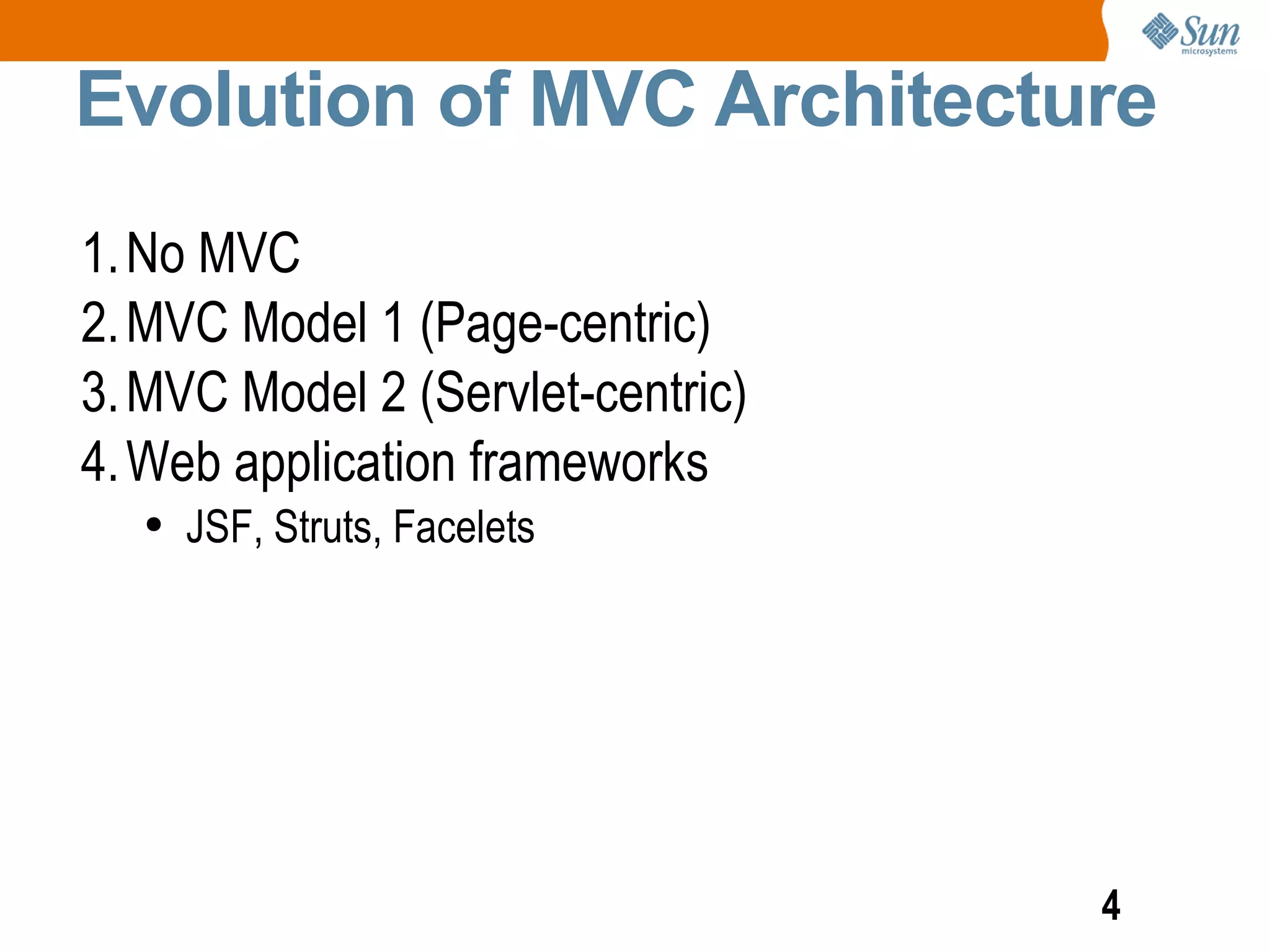 Sun microsystems

Evolution of MVC Architecture

1. No MVC
2. MVC Model 1 (Page-centric)
3. MVC Model 2 (Servlet-centric)
4. Web application frameworks
• JSF, Struts, Facelets

4